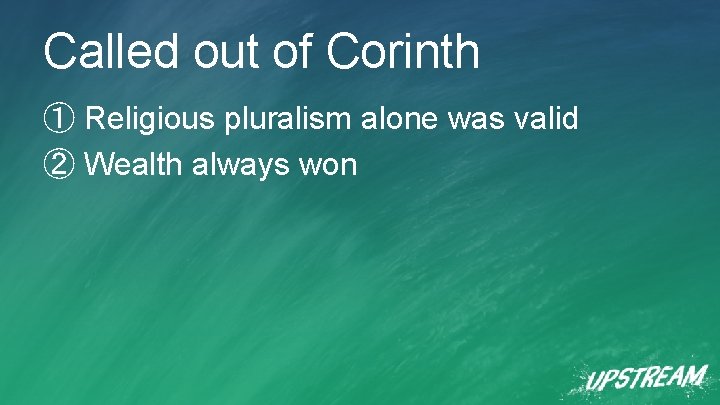 Called out of Corinth

① Religious pluralism alone was valid

② Wealth always won

UPSTREAM